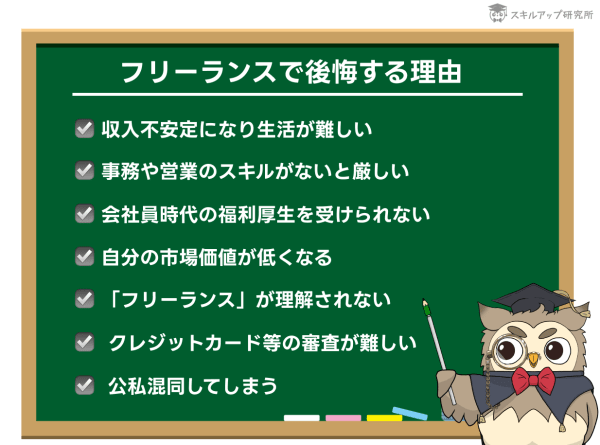 スキルアップ研究所

フリーランスで後悔する理由

収入不安定になり生活が難しい

事務や営業のスキルがないと厳しい

会社員時代の福利厚生を受けられない

自分の市場価値が低くなる

「フリーランス」が理解されない

クレジットカード等の審査が難しい

公私混同してしまう